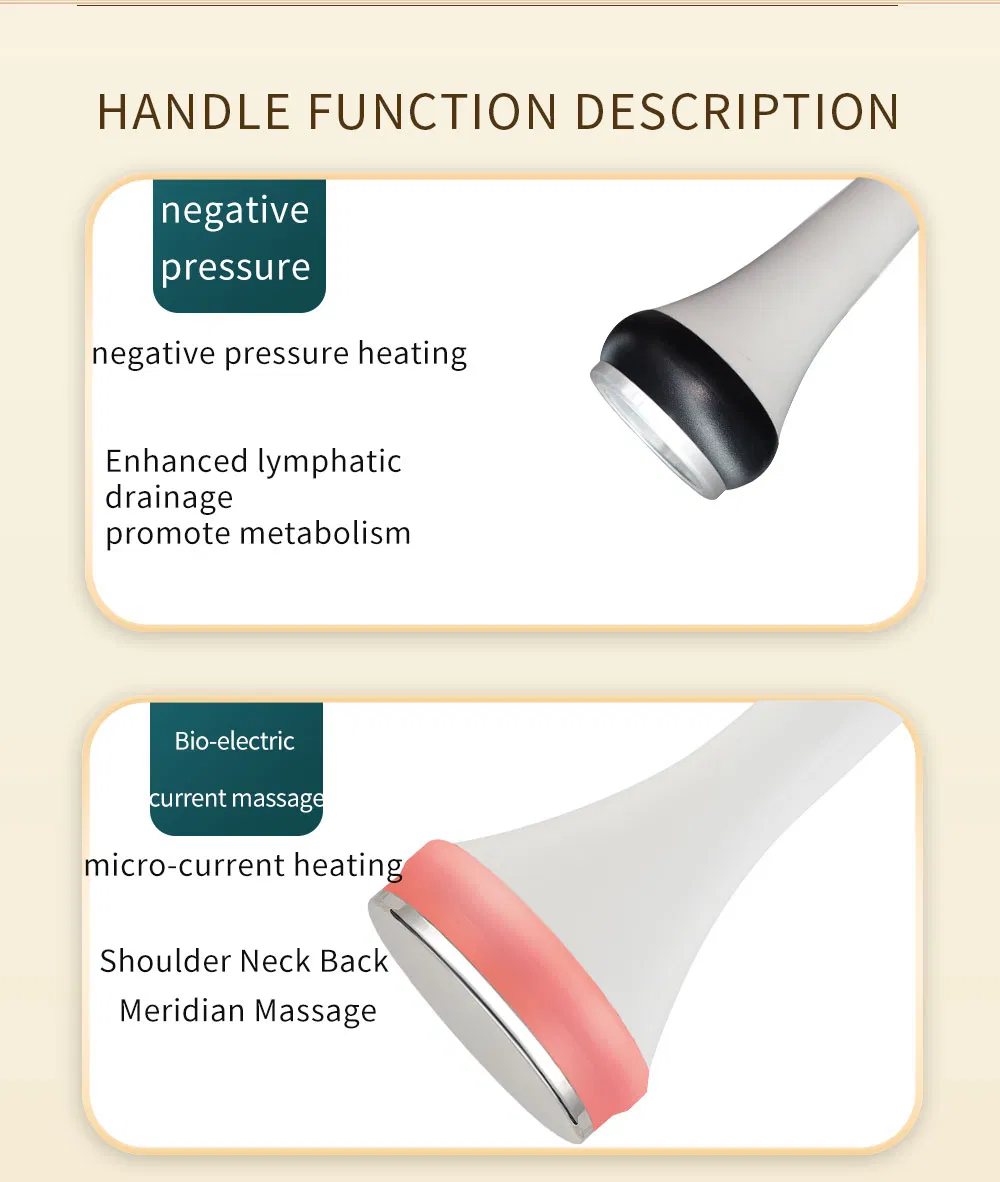 HANDLE FUNCTION DESCRIPTION

negative pressure

negative pressure heating

Enhanced lymphatic drainage
promote metabolism

Bio-electric current massage

micro-current heating

Shoulder Neck Back
Meridian Massage